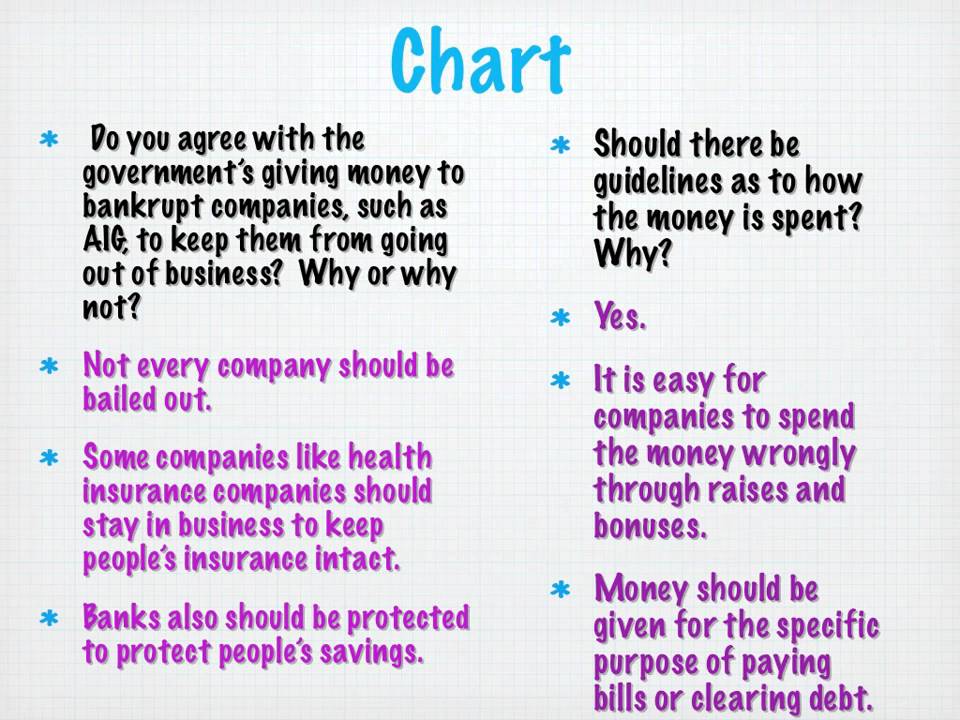 Chart

* Do you agree with the government's giving money to bankrupt companies, such as AIG, to keep them from going out of business? Why or why not?

* Not every company should be bailed out.

* Some companies like health insurance companies should stay in business to keep people's insurance intact.

* Banks also should be protected to protect people's savings.

* Should there be guidelines as to how the money is spent? Why?

* Yes.

* It is easy for companies to spend the money wrongly through raises and bonuses.

* Money should be given for the specific purpose of paying bills or clearing debt.